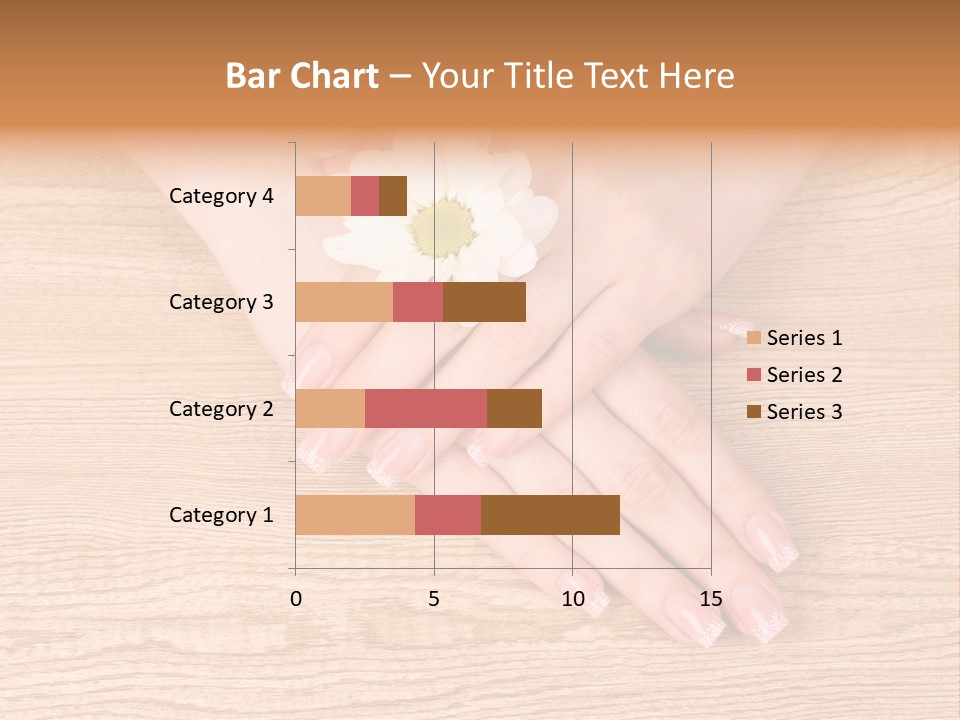 Bar Chart – Your Title Text Here

Category 4
Category 3
Category 2
Category 1

0
5
10
15

Series 1
Series 2
Series 3